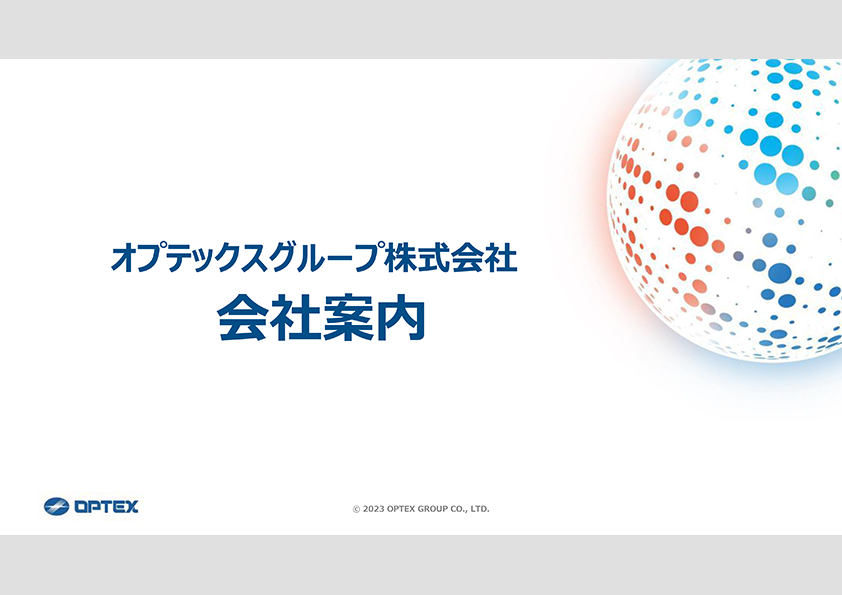 オプテックスグループ株式会社
会社案内

OPTEX

© 2023 OPTEX GROUP CO., LTD.